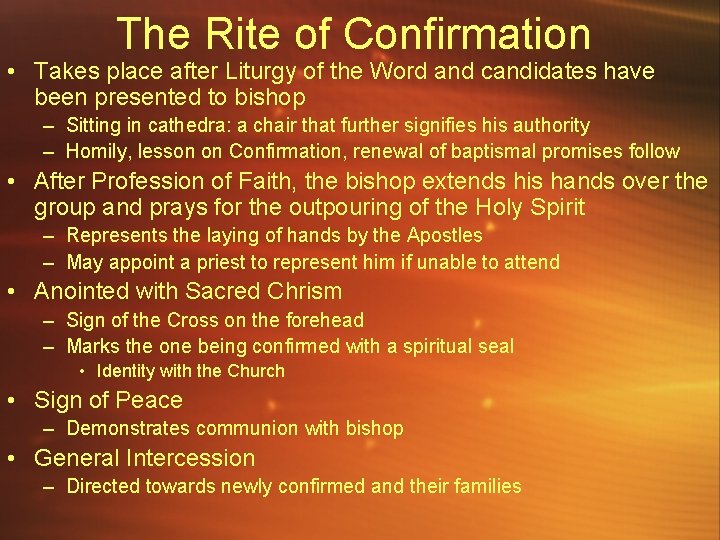 The Rite of Confirmation

• Takes place after Liturgy of the Word and candidates have been presented to bishop
 – Sitting in cathedra: a chair that further signifies his authority
 – Homily, lesson on Confirmation, renewal of baptismal promises follow
• After Profession of Faith, the bishop extends his hands over the group and prays for the outpouring of the Holy Spirit
 – Represents the laying of hands by the Apostles
 – May appoint a priest to represent him if unable to attend
• Anointed with Sacred Chrism
 – Sign of the Cross on the forehead
 – Marks the one being confirmed with a spiritual seal
  • Identity with the Church
• Sign of Peace
 – Demonstrates communion with bishop
• General Intercession
 – Directed towards newly confirmed and their families